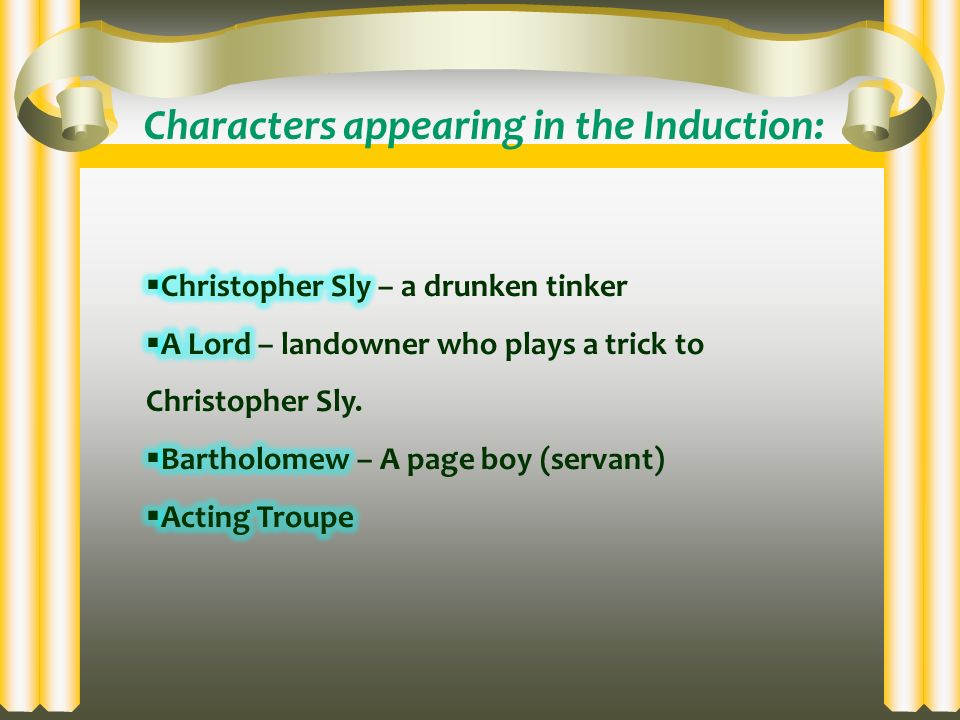 Characters appearing in the Induction:

▪Christopher Sly – a drunken tinker

▪A Lord – landowner who plays a trick to Christopher Sly.

▪Bartholomew – A page boy (servant)

▪Acting Troupe